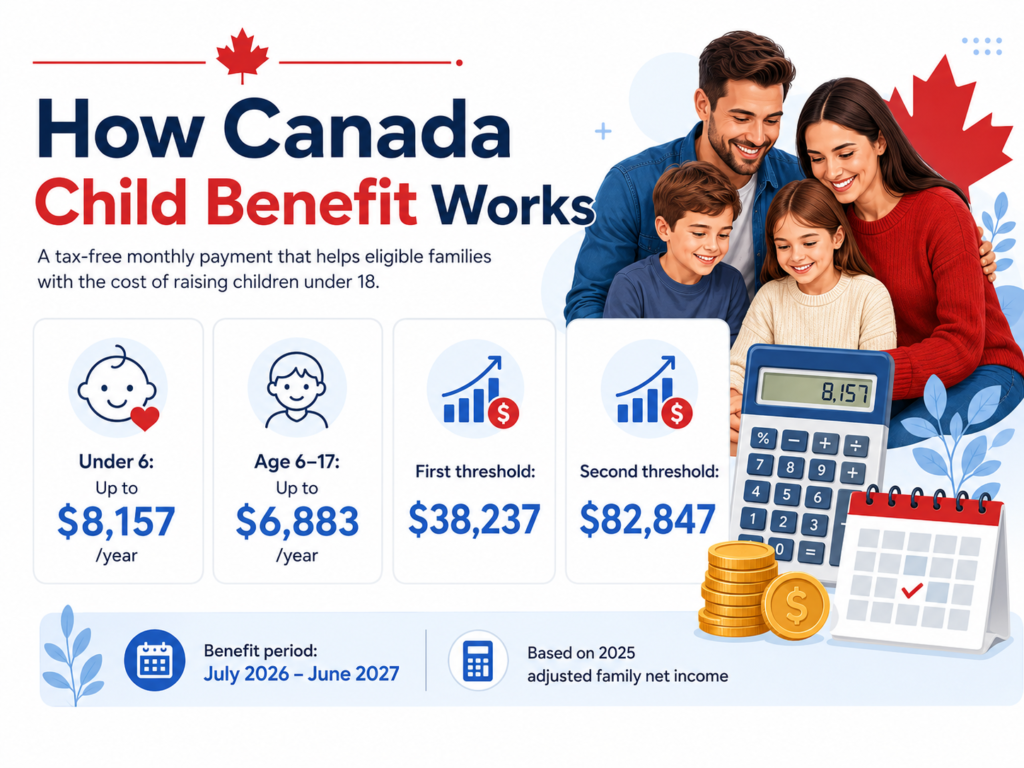 How Canada Child Benefit Works

A tax-free monthly payment that helps eligible families with the cost of raising children under 18.

Under 6:
Up to
$8,157
/year

Age 6–17:
Up to
$6,883
/year

First threshold:
$38,237

Second threshold:
$82,847

8,157

%
−
+
÷
7
8
9
+
4
5
6
1
2
3
0
=

$

Benefit period:
July 2026 – June 2027

Based on 2025 adjusted family net income